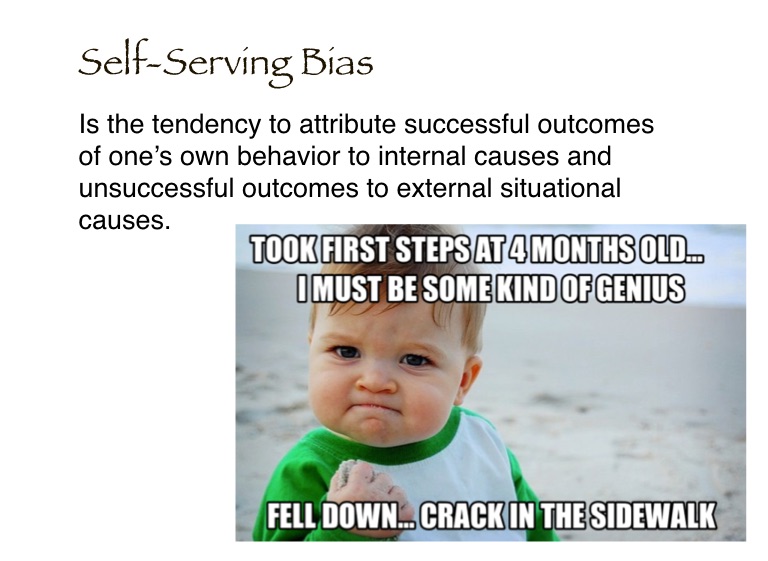 Self-Serving Bias

Is the tendency to attribute successful outcomes of one's own behavior to internal causes and unsuccessful outcomes to external situational causes.

TOOK FIRST STEPS AT 4 MONTHS OLD... I MUST BE SOME KIND OF GENIUS

FELL DOWN... CRACK IN THE SIDEWALK